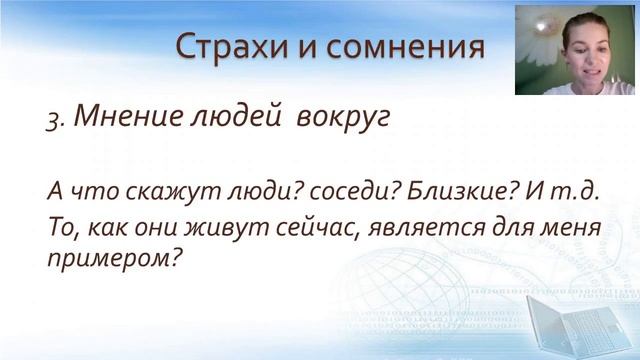 Страхи и сомнения

3. Мнение людей вокруг

А что скажут люди? соседи? Близкие? И т.д.

То, как они живут сейчас, является для меня примером?